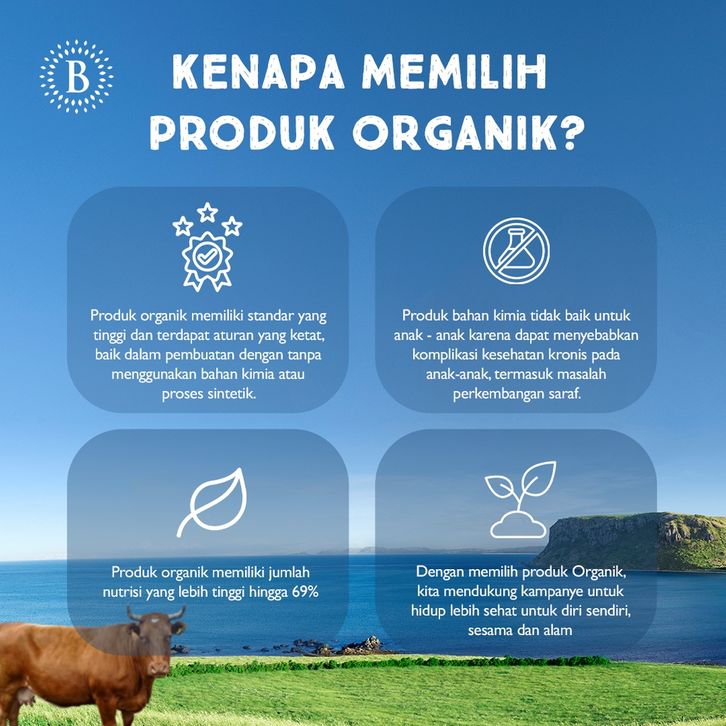 B

KENAPA MEMILIH PRODUK ORGANIK?

Produk organik memiliki standar yang tinggi dan terdapat aturan yang ketat, baik dalam pembuatan dengan tanpa menggunakan bahan kimia atau proses sintetik.

Produk bahan kimia tidak baik untuk anak - anak karena dapat menyebabkan komplikasi kesehatan kronis pada anak-anak, termasuk masalah perkembangan saraf.

Produk organik memiliki jumlah nutrisi yang lebih tinggi hingga 69%

Dengan memilih produk Organik, kita mendukung kampanye untuk hidup lebih sehat untuk diri sendiri, sesama dan alam